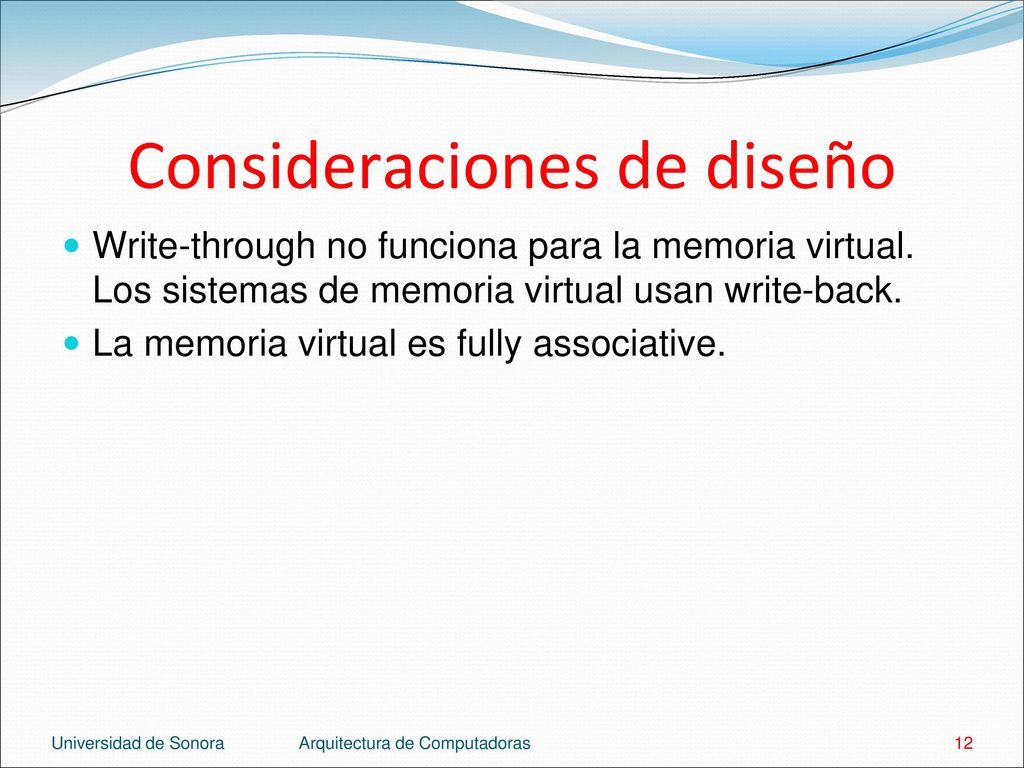 Consideraciones de diseño

Write-through no funciona para la memoria virtual. Los sistemas de memoria virtual usan write-back.

La memoria virtual es fully associative.

Universidad de Sonora Arquitectura de Computadoras 12